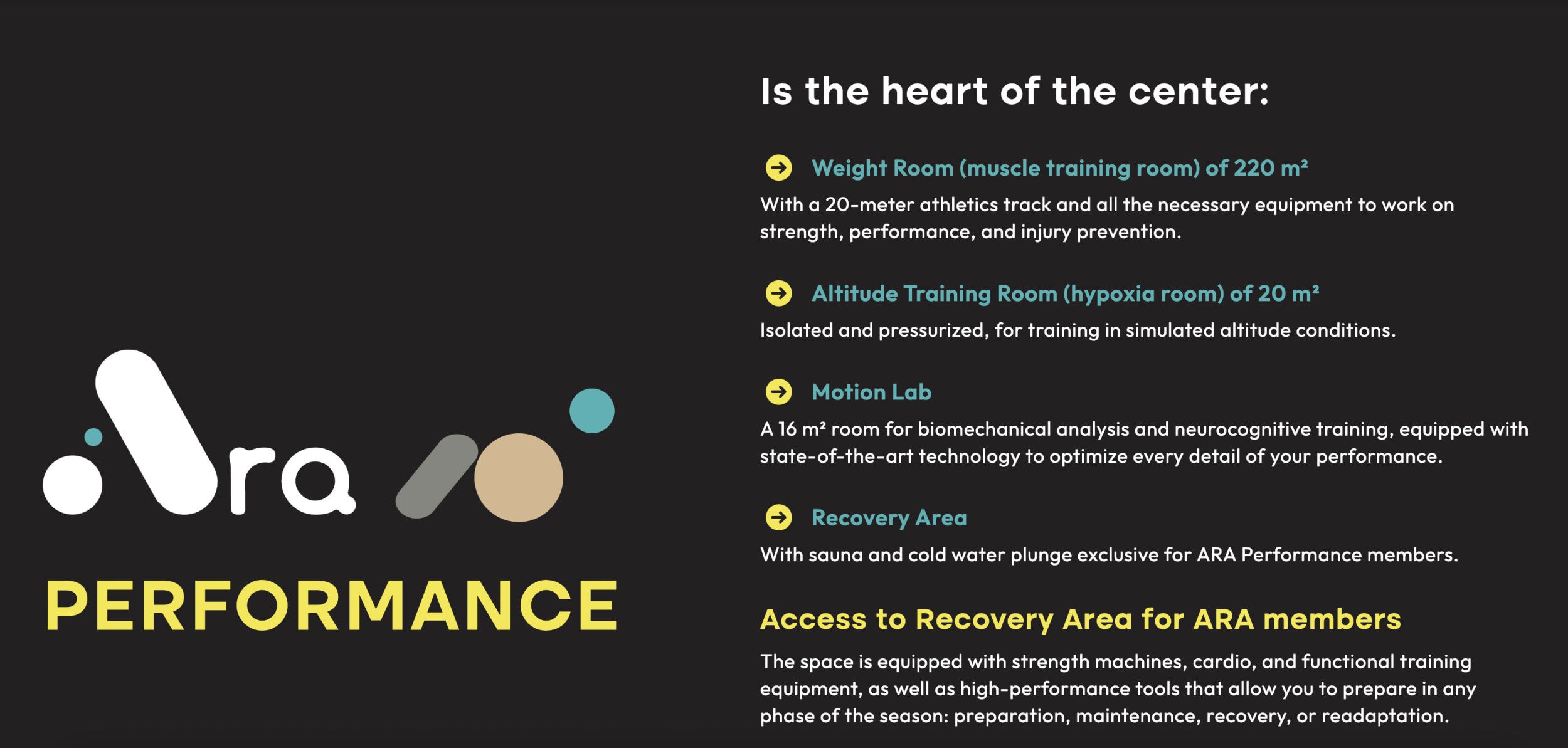 Ara

PERFORMANCE

Is the heart of the center:

Weight Room (muscle training room) of 220 m²

With a 20-meter athletics track and all the necessary equipment to work on strength, performance, and injury prevention.

Altitude Training Room (hypoxia room) of 20 m²

Isolated and pressurized, for training in simulated altitude conditions.

Motion Lab

A 16 m² room for biomechanical analysis and neurocognitive training, equipped with state-of-the-art technology to optimize every detail of your performance.

Recovery Area

With sauna and cold water plunge exclusive for ARA Performance members.

Access to Recovery Area for ARA members

The space is equipped with strength machines, cardio, and functional training equipment, as well as high-performance tools that allow you to prepare in any phase of the season: preparation, maintenance, recovery, or readaptation.